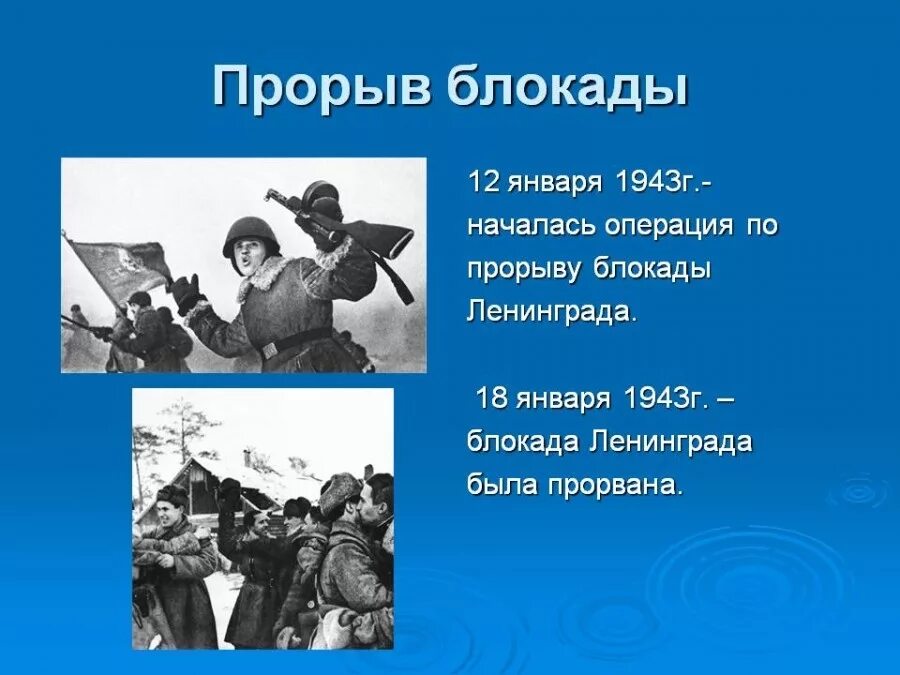 Прорыв блокады

12 января 1943г.- началась операция по прорыву блокады Ленинграда.

18 января 1943г. – блокада Ленинграда была прорвана.